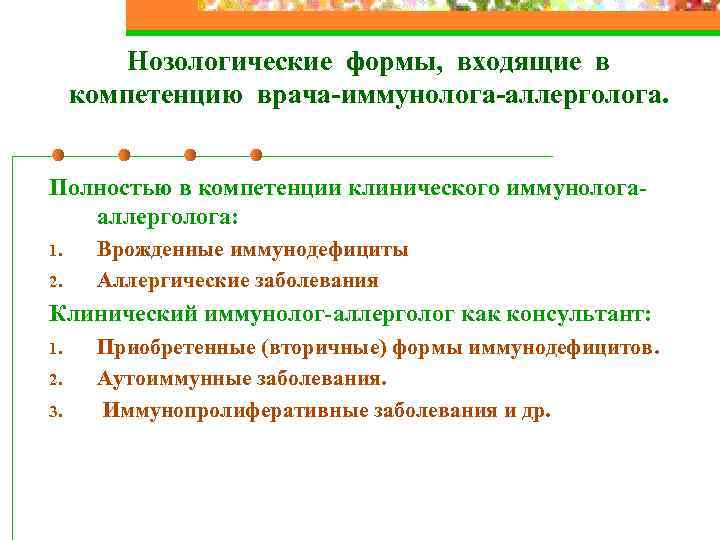 Нозологические формы, входящие в компетенцию врача-иммунолога-аллерголога.

Полностью в компетенции клинического иммунолога-аллерголога:
1. Врожденные иммунодефициты
2. Аллергические заболевания

Клинический иммунолог-аллерголог как консультант:
1. Приобретенные (вторичные) формы иммунодефицитов.
2. Аутоиммунные заболевания.
3. Иммунопролиферативные заболевания и др.